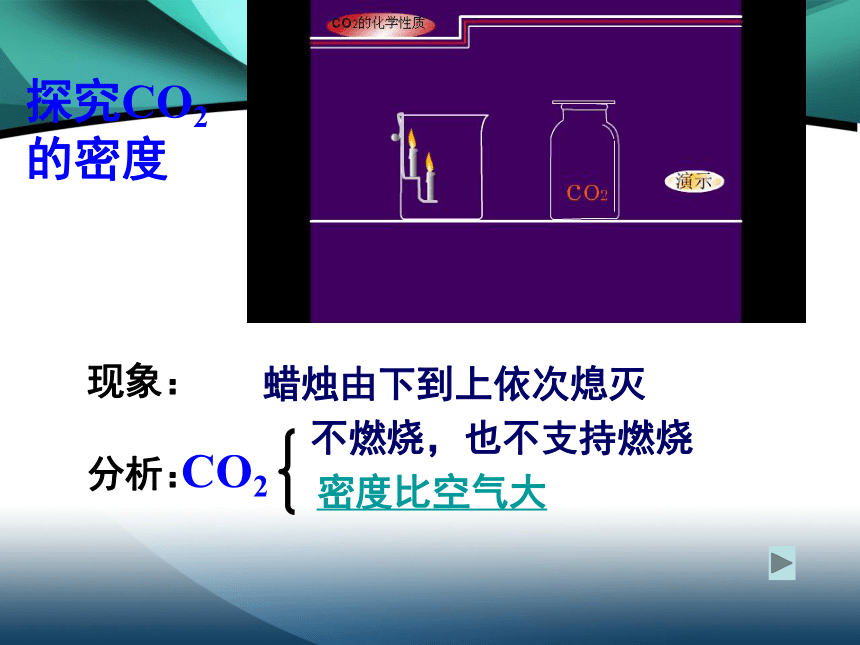 探究$CO_2$的密度

$CO_2$的化学性质

$CO_2$

演示

现象： 蜡烛由下到上依次熄灭

分析：$CO_2$ 不燃烧，也不支持燃烧
密度比空气大